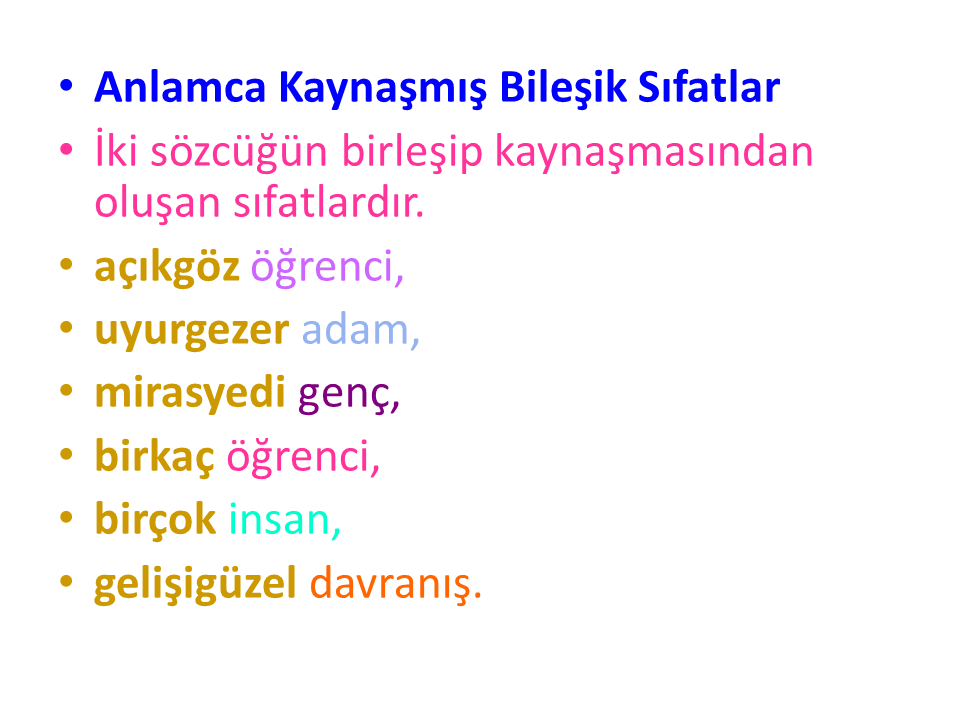 • Anlamca Kaynaşmış Bileşik Sıfatlar
• İki sözcüğün birleşip kaynaşmasından oluşan sıfatlardır.
• açıkgöz öğrenci,
• uyurgezer adam,
• mirasyedi genç,
• birkaç öğrenci,
• birçok insan,
• gelişigüzel davranış.